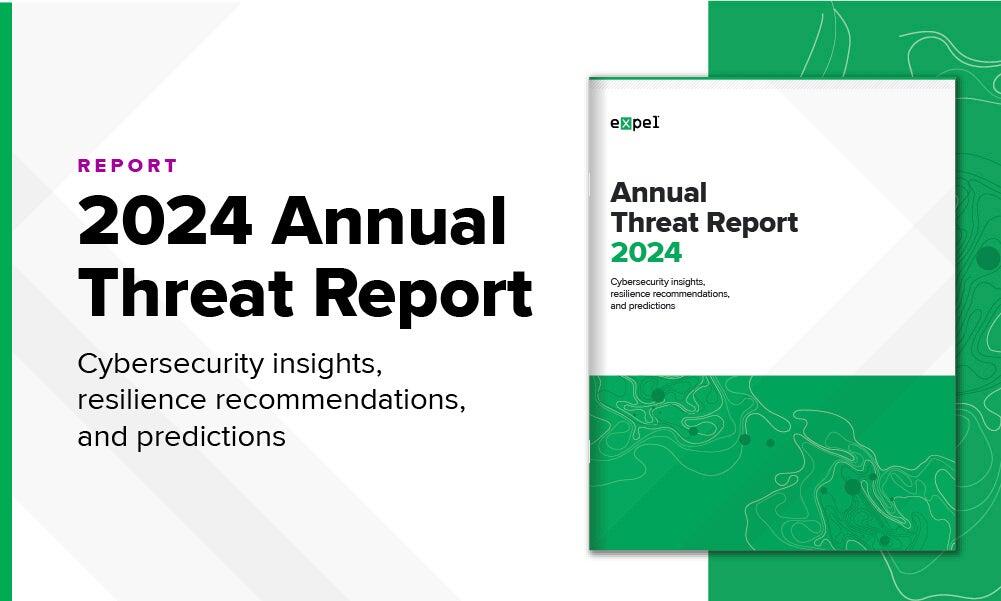 REPORT

2024 Annual Threat Report

Cybersecurity insights, resilience recommendations, and predictions

expel

Annual Threat Report 2024

Cybersecurity insights, resilience recommendations, and predictions